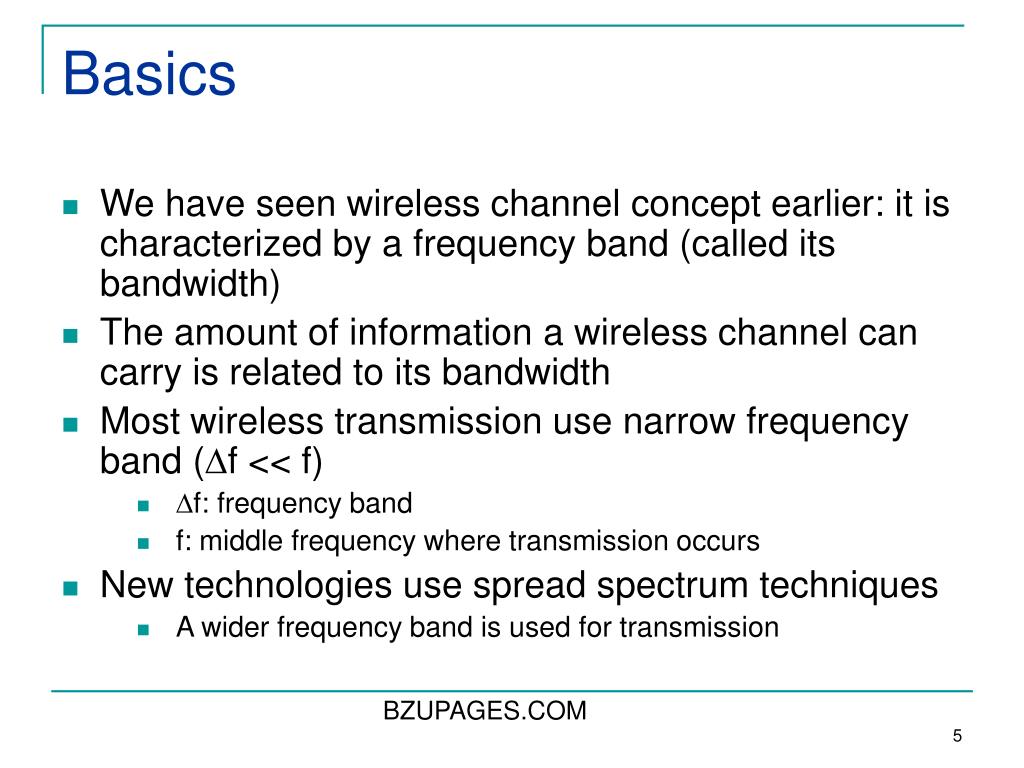 Basics

- We have seen wireless channel concept earlier: it is characterized by a frequency band (called its bandwidth)
- The amount of information a wireless channel can carry is related to its bandwidth
- Most wireless transmission use narrow frequency band ($\Delta$f << f)
  - $\Delta$f: frequency band
  - f: middle frequency where transmission occurs
- New technologies use spread spectrum techniques
  - A wider frequency band is used for transmission

BZUPAGES.COM

5